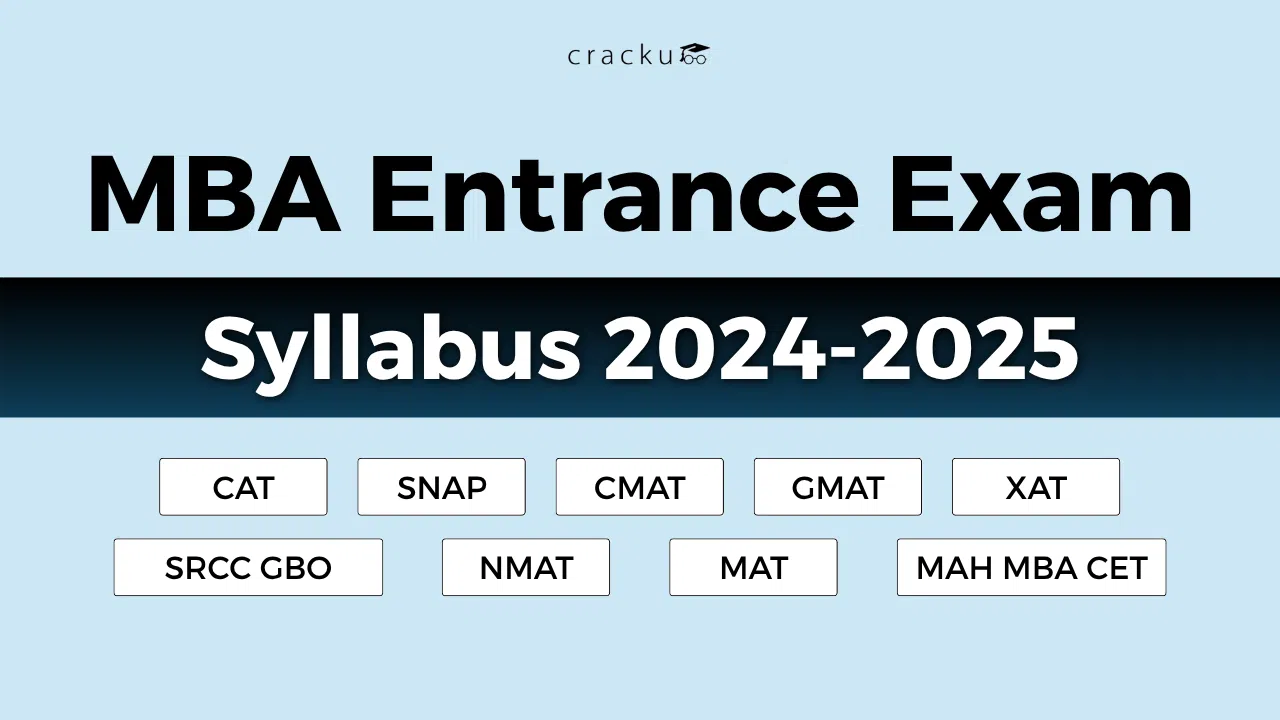 cracku

MBA Entrance Exam

Syllabus 2024-2025

CAT SNAP CMAT GMAT XAT

SRCC GBO NMAT MAT MAH MBA CET